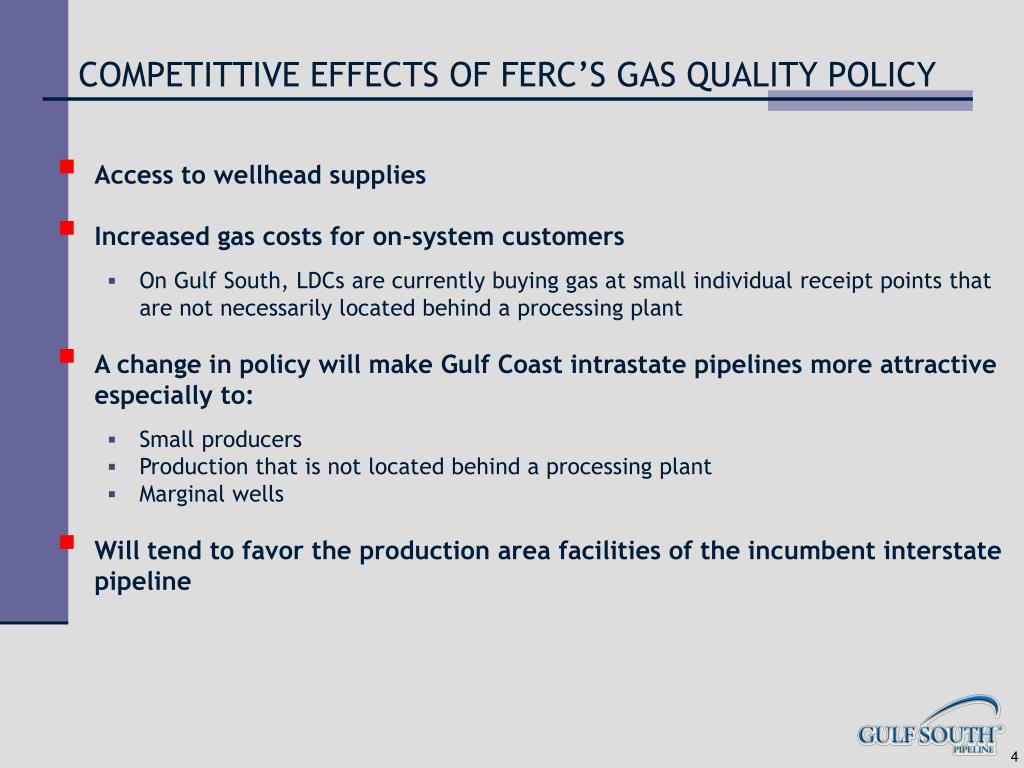 COMPETITTIVE EFFECTS OF FERC'S GAS QUALITY POLICY

- Access to wellhead supplies

- Increased gas costs for on-system customers
  - On Gulf South, LDCs are currently buying gas at small individual receipt points that are not necessarily located behind a processing plant

- A change in policy will make Gulf Coast intrastate pipelines more attractive especially to:
  - Small producers
  - Production that is not located behind a processing plant
  - Marginal wells

- Will tend to favor the production area facilities of the incumbent interstate pipeline

GULF SOUTH® PIPELINE

4